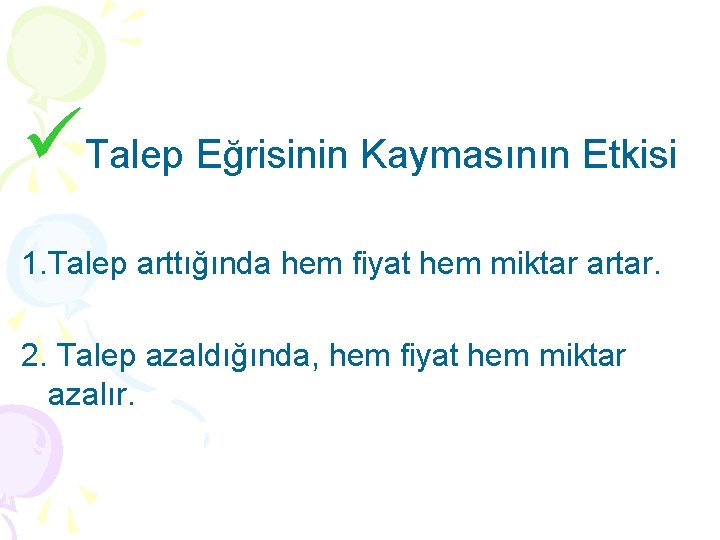 Talep Eğrisinin Kaymasının Etkisi

1.Talep arttığında hem fiyat hem miktar artar.

2. Talep azaldığında, hem fiyat hem miktar azalır.